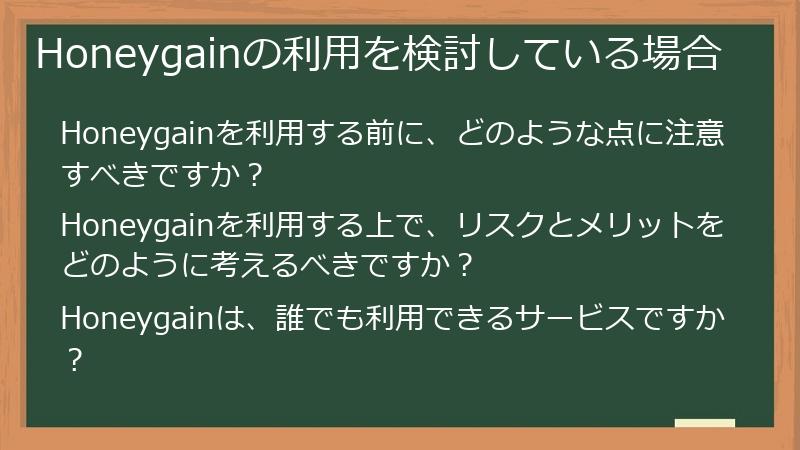 Honeygainの利用を検討している場合

Honeygainを利用する前に、どのような点に注意すべきですか？

Honeygainを利用する上で、リスクとメリットをどのように考えるべきですか？

Honeygainは、誰でも利用できるサービスですか？